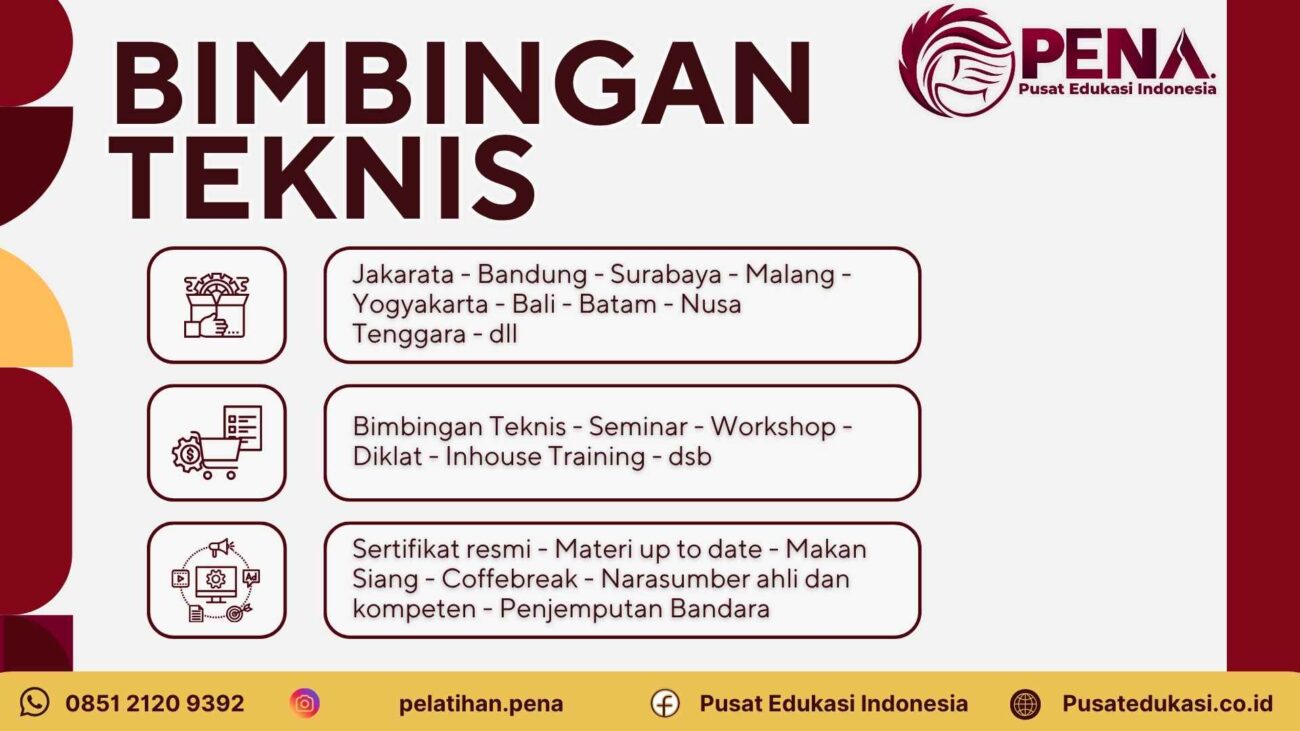 BIMBINGAN TEKNIS

PENA.
Pusat Edukasi Indonesia

Jakarata - Bandung - Surabaya - Malang - Yogyakarta - Bali - Batam - Nusa Tenggara - dll

Bimbingan Teknis - Seminar - Workshop - Diklat - Inhouse Training - dsb

Sertifikat resmi - Materi up to date - Makan Siang - Coffebreak - Narasumber ahli dan kompeten - Penjemputan Bandara

0851 2120 9392 pelatihan.pena Pusat Edukasi Indonesia Pusatedukasi.co.id